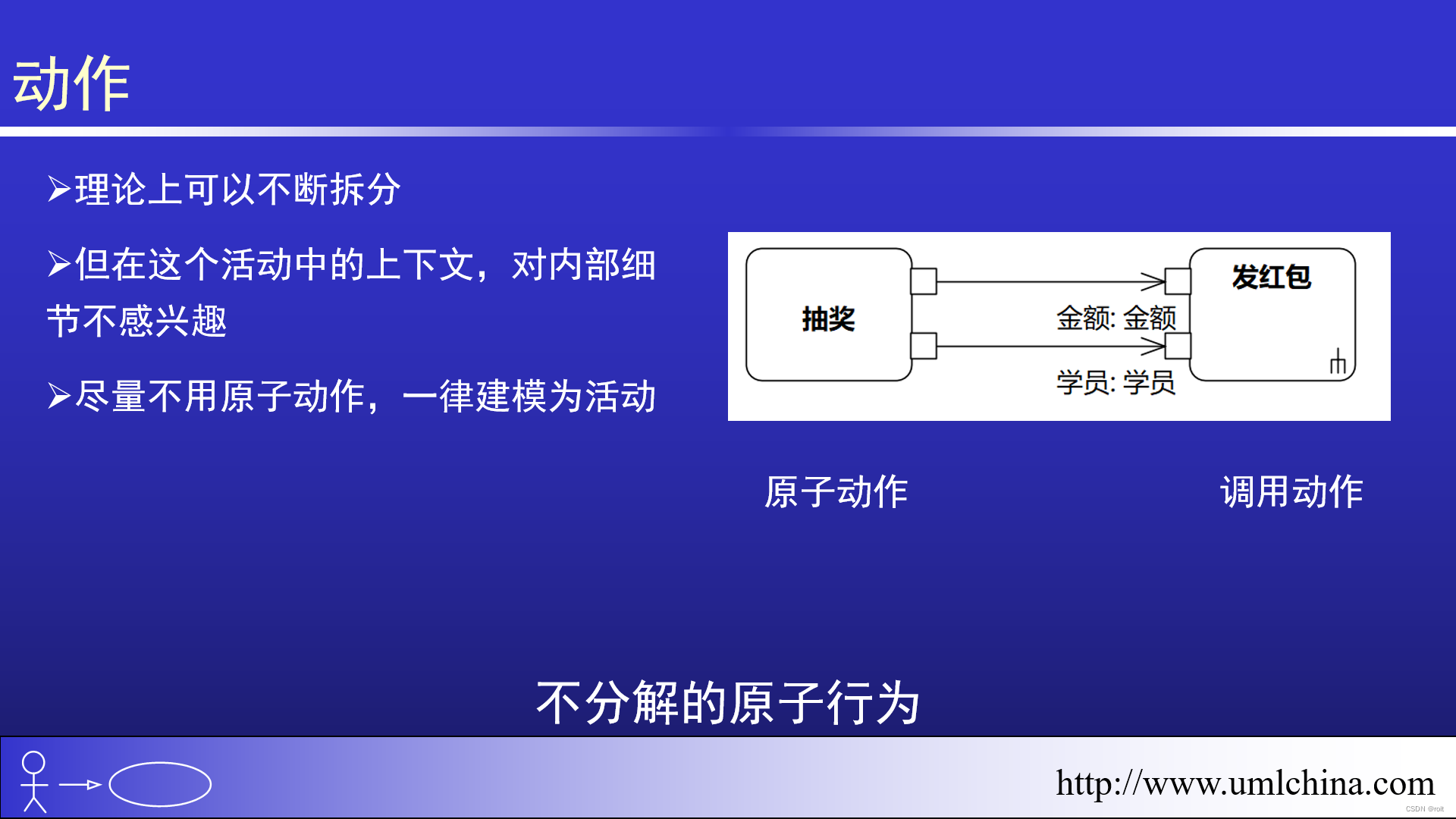 动作

➢理论上可以不断拆分

➢但在这个活动中的上下文，对内部细节不感兴趣

➢尽量不用原子动作，一律建模为活动

抽奖

发红包

金额: 金额

学员: 学员

原子动作

调用动作

不分解的原子行为

http://www.umlchina.com

CSDN @rolt